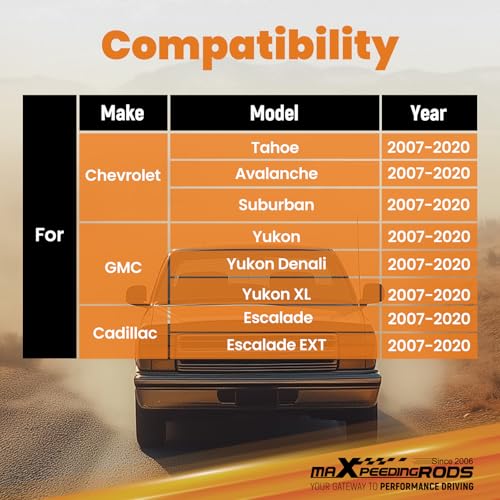 Compatibility

|  | Make | Model | Year |
|---|---|---|---|
| For | Chevrolet | Tahoe | 2007-2020 |
|  |  | Avalanche | 2007-2020 |
|  |  | Suburban | 2007-2020 |
|  | GMC | Yukon | 2007-2020 |
|  |  | Yukon Denali | 2007-2020 |
|  |  | Yukon XL | 2007-2020 |
|  | Cadillac | Escalade | 2007-2020 |
|  |  | Escalade EXT | 2007-2020 |

Since 2006
maXpeedingRODS
YOUR GATEWAY TO PERFORMANCE DRIVING